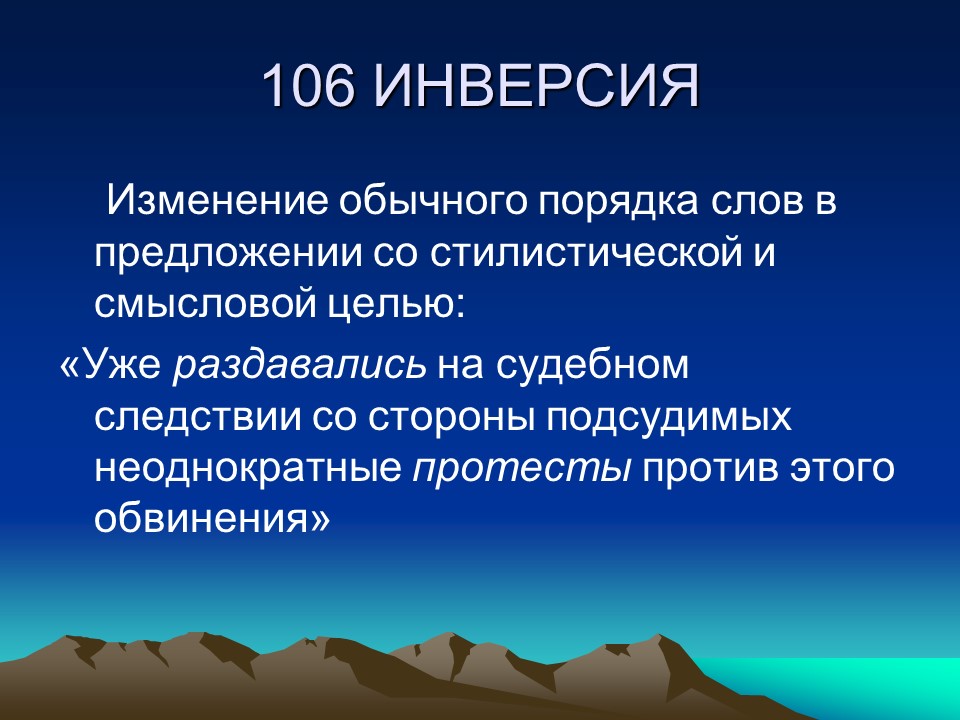 106 ИНВЕРСИЯ

Изменение обычного порядка слов в предложении со стилистической и смысловой целью:

«Уже раздавались на судебном следствии со стороны подсудимых неоднократные протесты против этого обвинения»